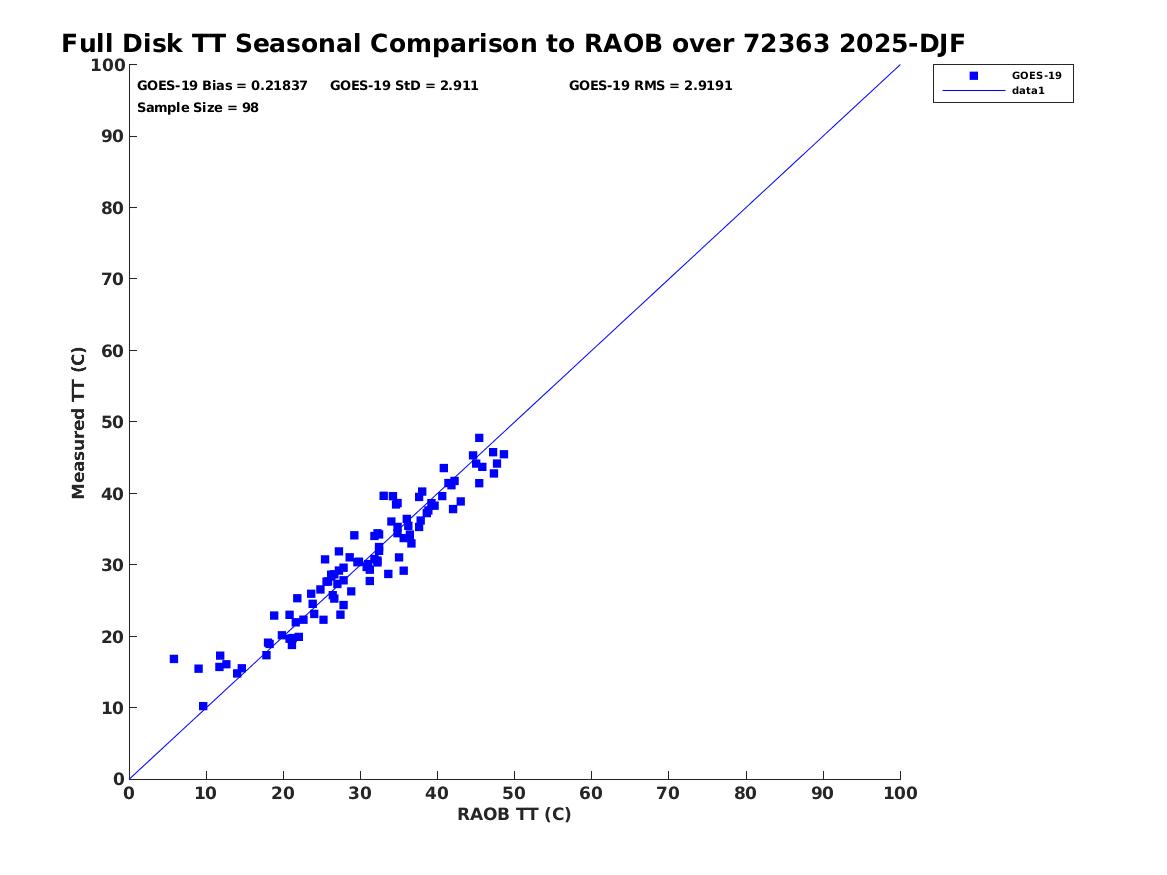 Full Disk TT Seasonal Comparison to RAOB over 72363 2025-DJF

GOES-19 Bias = 0.21837 GOES-19 StD = 2.911 GOES-19 RMS = 2.9191
Sample Size = 98

GOES-19
data1

Measured TT (C)

100
90
80
70
60
50
40
30
20
10
0

0 10 20 30 40 50 60 70 80 90 100

RAOB TT (C)